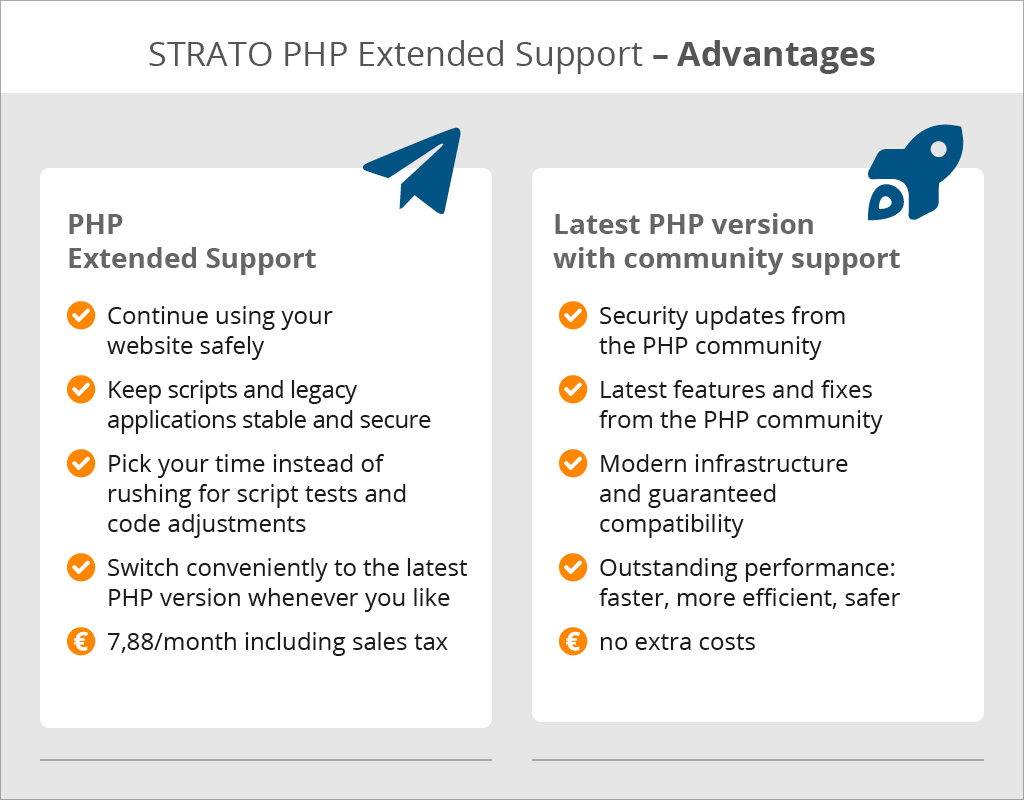 STRATO PHP Extended Support – Advantages

PHP
Extended Support

Continue using your website safely

Keep scripts and legacy applications stable and secure

Pick your time instead of rushing for script tests and code adjustments

Switch conveniently to the latest PHP version whenever you like

€ 7,88/month including sales tax

Latest PHP version with community support

Security updates from the PHP community

Latest features and fixes from the PHP community

Modern infrastructure and guaranteed compatibility

Outstanding performance: faster, more efficient, safer

€ no extra costs